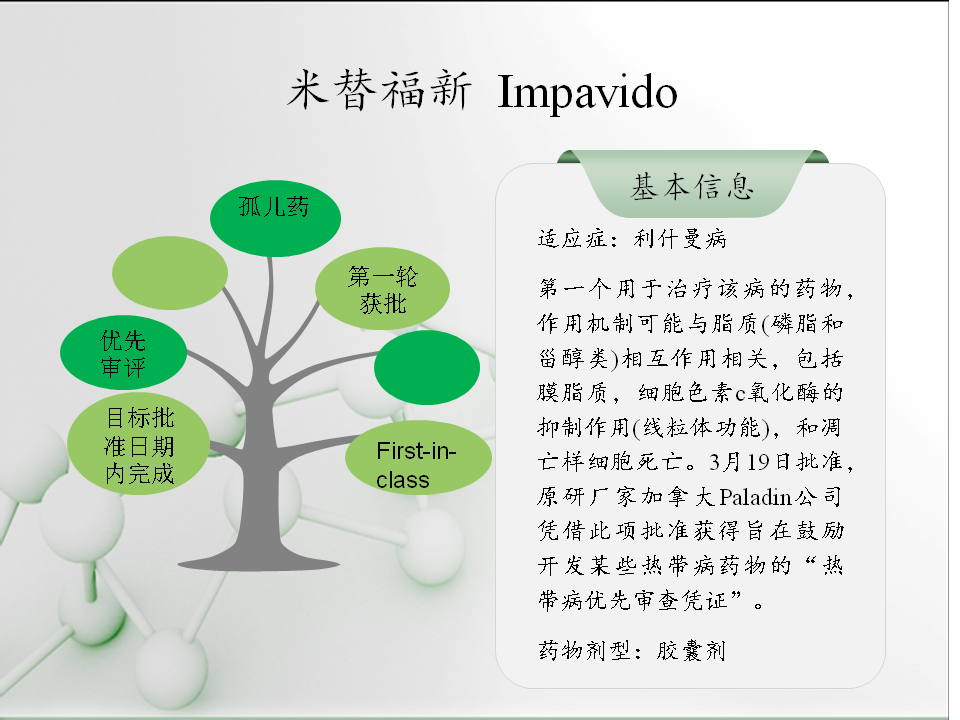 米替福新 Impavido

孤儿药

第一轮获批

优先审评

目标批准日期内完成

First-in-class

基本信息

适应症：利什曼病

第一个用于治疗该病的药物，作用机制可能与脂质(磷脂和甾醇类)相互作用相关，包括膜脂质，细胞色素c氧化酶的抑制作用(线粒体功能)，和凋亡样细胞死亡。3月19日批准，原研厂家加拿大Paladin公司凭借此项批准获得旨在鼓励开发某些热带病药物的“热带病优先审查凭证”。

药物剂型：胶囊剂